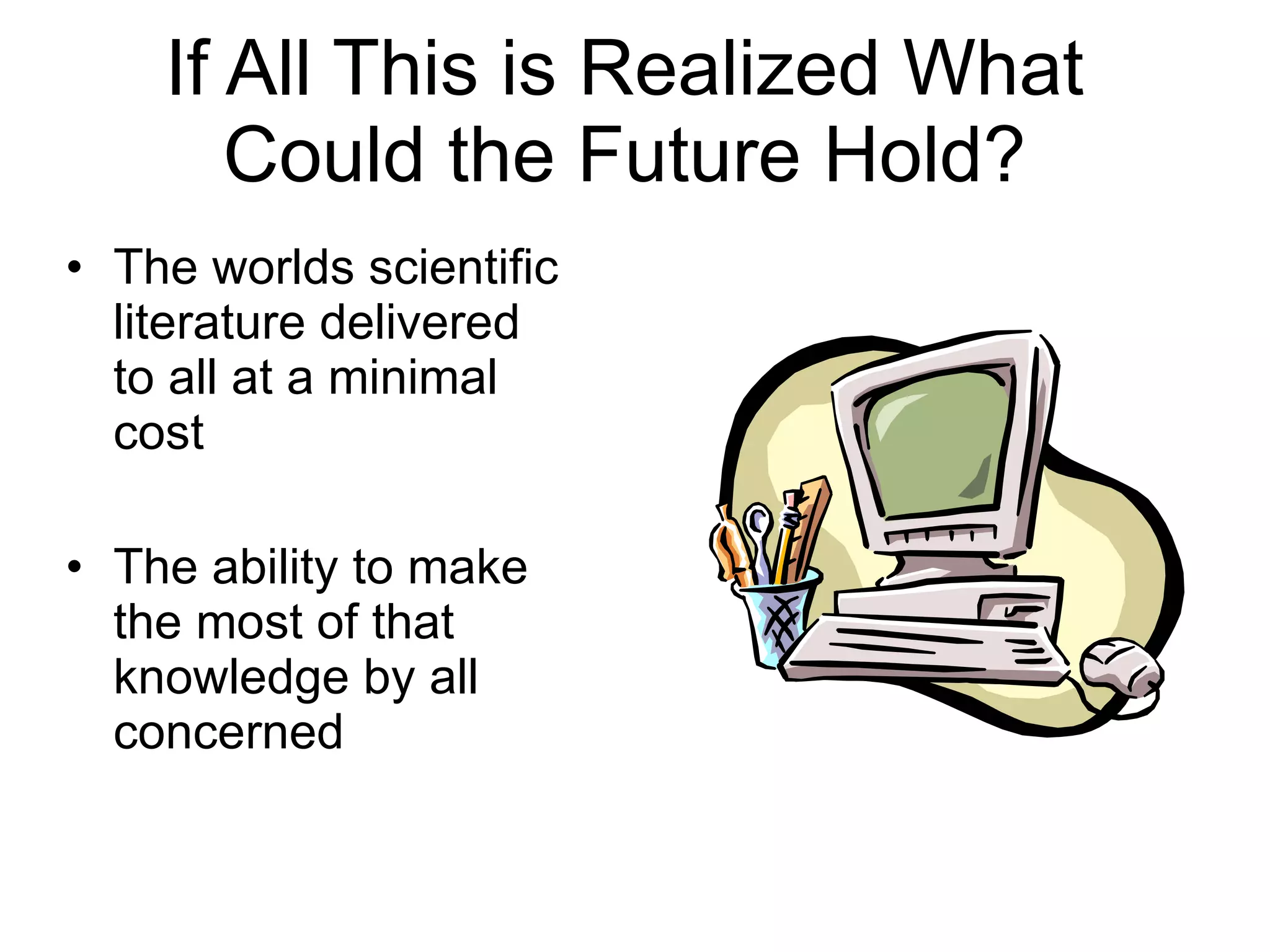 If All This is Realized What Could the Future Hold?

• The worlds scientific literature delivered to all at a minimal cost

• The ability to make the most of that knowledge by all concerned